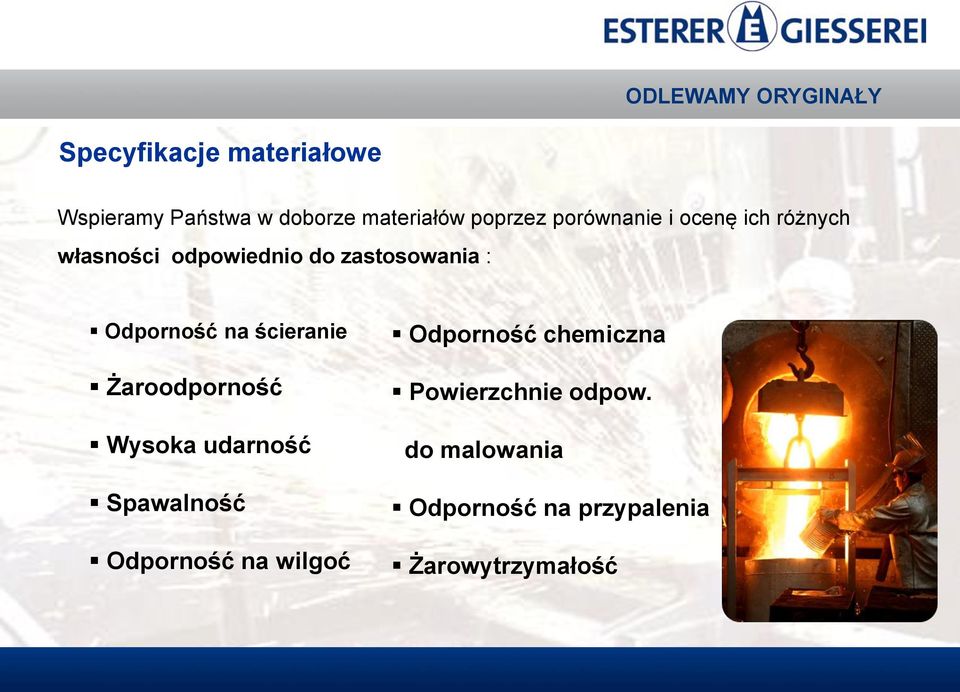 ESTERER GIESSEREI

ODLEWAMY ORYGINAŁY

Specyfikacje materiałowe

Wspieramy Państwa w doborze materiałów poprzez porównanie i ocenę ich różnych własności odpowiednio do zastosowania :

▪ Odporność na ścieranie

▪ Żaroodporność

▪ Wysoka udarność

▪ Spawalność

▪ Odporność na wilgoć

▪ Odporność chemiczna

▪ Powierzchnie odpow. do malowania

▪ Odporność na przypalenia

▪ Żarowytrzymałość